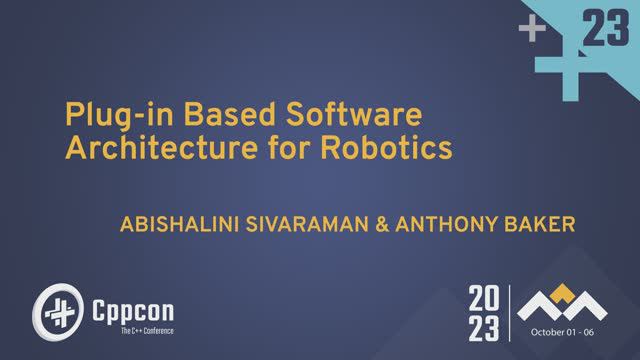 + 23

Plug-in Based Software Architecture for Robotics

ABISHALINI SIVARAMAN & ANTHONY BAKER

Cppcon
The C++ Conference

20
23

October 01 - 06